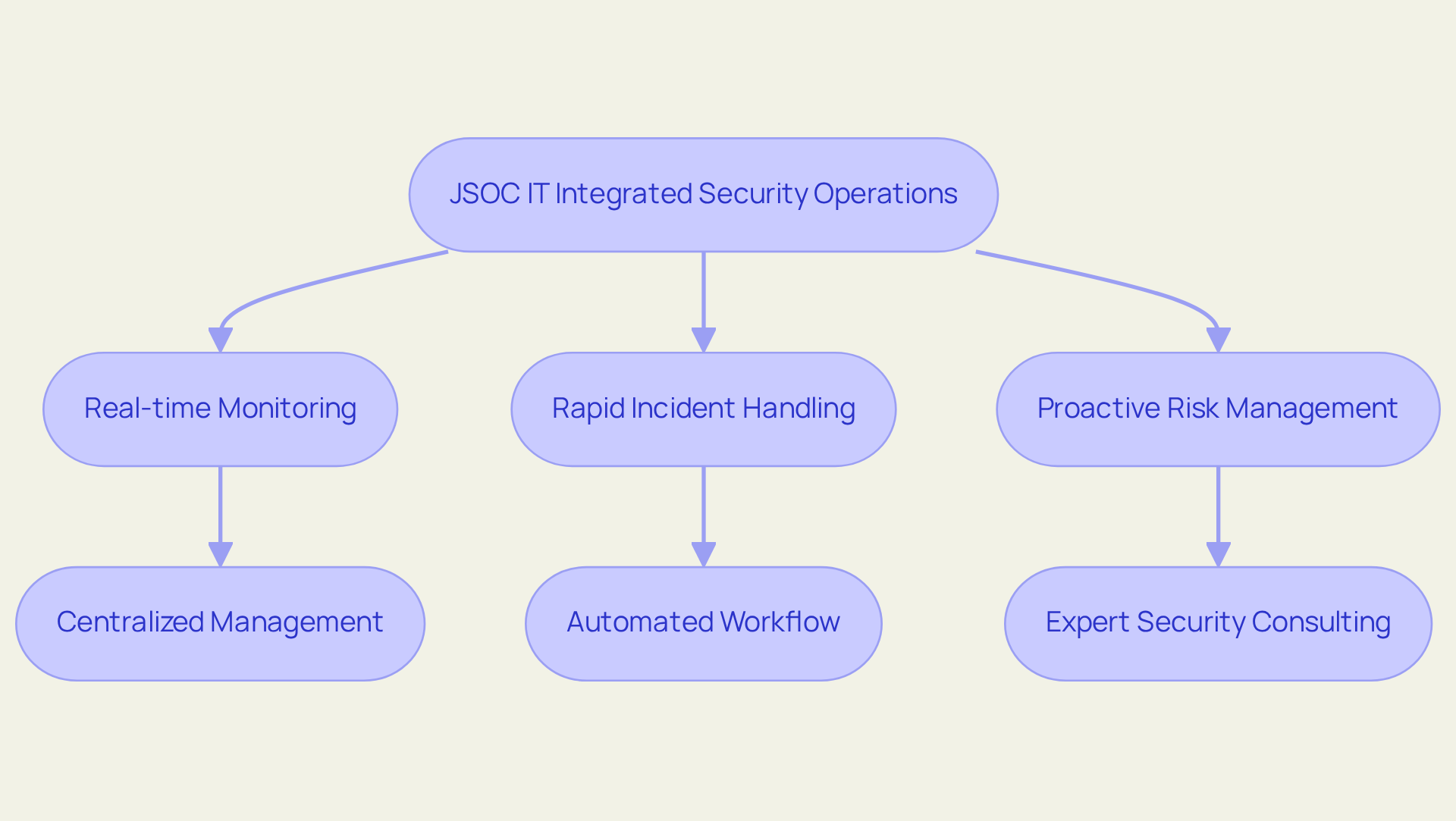 JSOC IT Integrated Security Operations

Real-time Monitoring

Rapid Incident Handling

Proactive Risk Management

Centralized Management

Automated Workflow

Expert Security Consulting